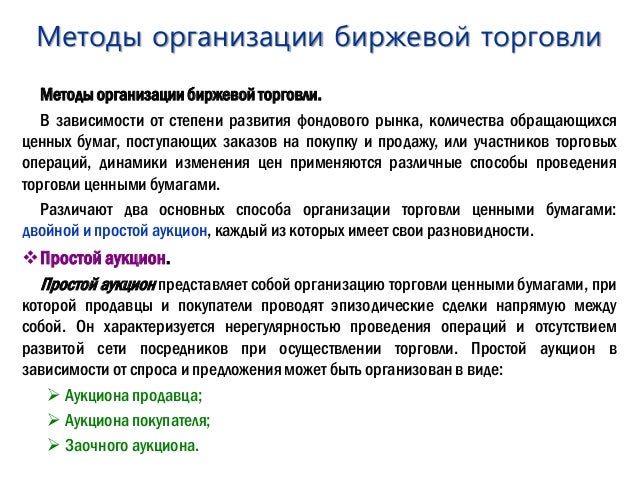 Методы организации биржевой торговли

Методы организации биржевой торговли.

В зависимости от степени развития фондового рынка, количества обращающихся ценных бумаг, поступающих заказов на покупку и продажу, или участников торговых операций, динамики изменения цен применяются различные способы проведения торговли ценными бумагами.

Различают два основных способа организации торговли ценными бумагами: двойной и простой аукцион, каждый из которых имеет свои разновидности.

❖ Простой аукцион.

Простой аукцион представляет собой организацию торговли ценными бумагами, при которой продавцы и покупатели проводят эпизодические сделки напрямую между собой. Он характеризуется нерегулярностью проведения операций и отсутствием развитой сети посредников при осуществлении торговли. Простой аукцион в зависимости от спроса и предложения может быть организован в виде:

➢ Аукциона продавца;

➢ Аукциона покупателя;

➢ Заочного аукциона.